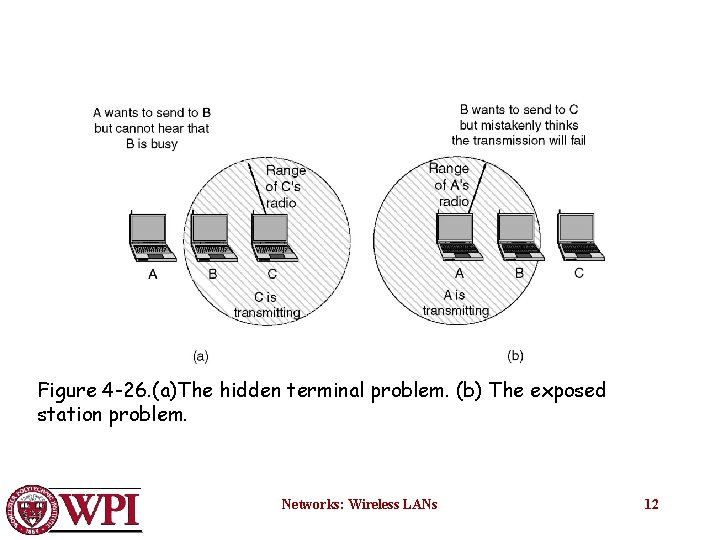 A wants to send to B but cannot hear that B is busy

Range of C's radio

A

B

C

C is transmitting

(a)

B wants to send to C but mistakenly thinks the transmission will fail

Range of A's radio

A

B

C

A is transmitting

(b)

Figure 4-26.(a)The hidden terminal problem. (b) The exposed station problem.

WPI

Networks: Wireless LANs

12